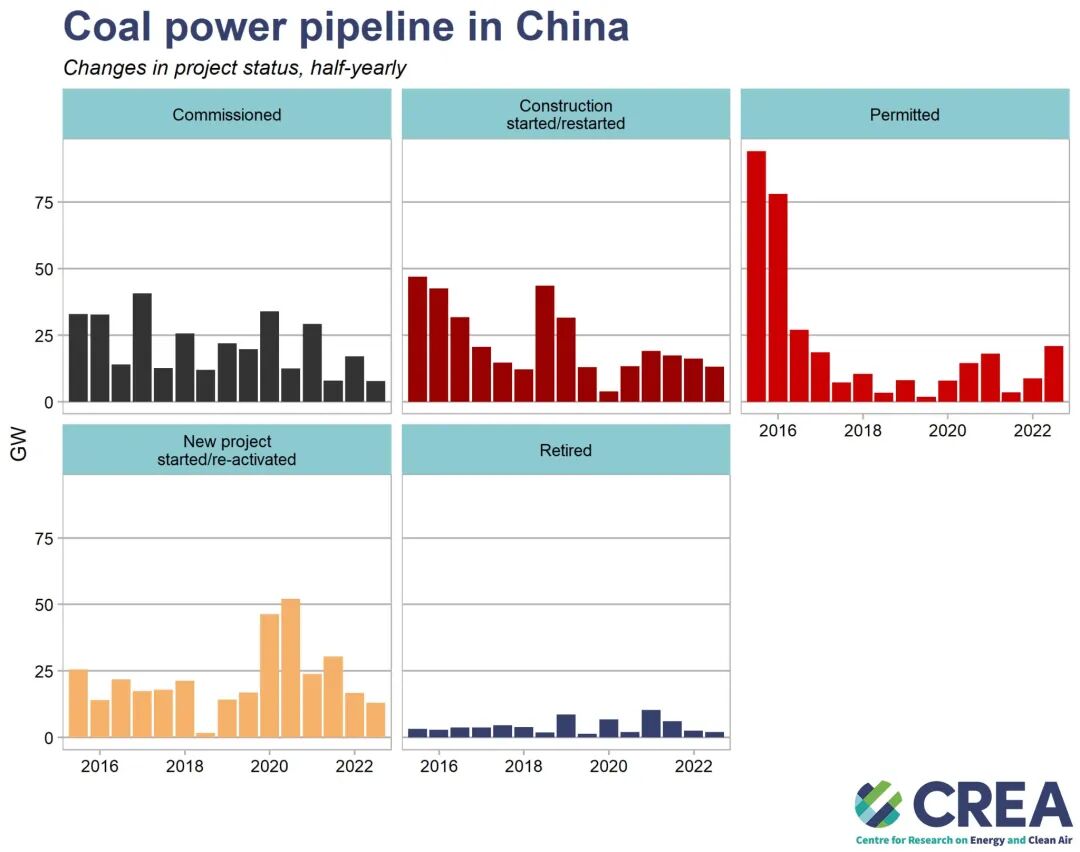 Coal power pipeline in China
Changes in project status, half-yearly

Commissioned

Construction started/restarted

Permitted

75
50
25
0

2016 2018 2020 2022

GW

New project started/re-activated

Retired

75
50
25
0

2016 2018 2020 2022

2016 2018 2020 2022

CREA
Centre for Research on Energy and Clean Air